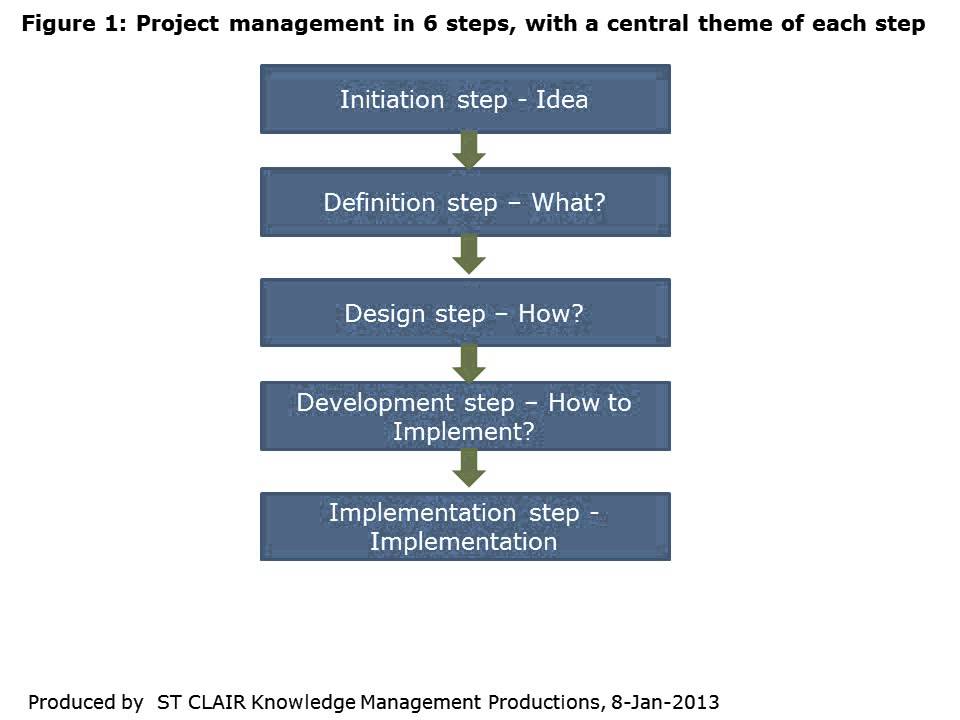 Figure 1: Project management in 6 steps, with a central theme of each step

Initiation step - Idea

Definition step – What?

Design step – How?

Development step – How to Implement?

Implementation step - Implementation

Produced by ST CLAIR Knowledge Management Productions, 8-Jan-2013